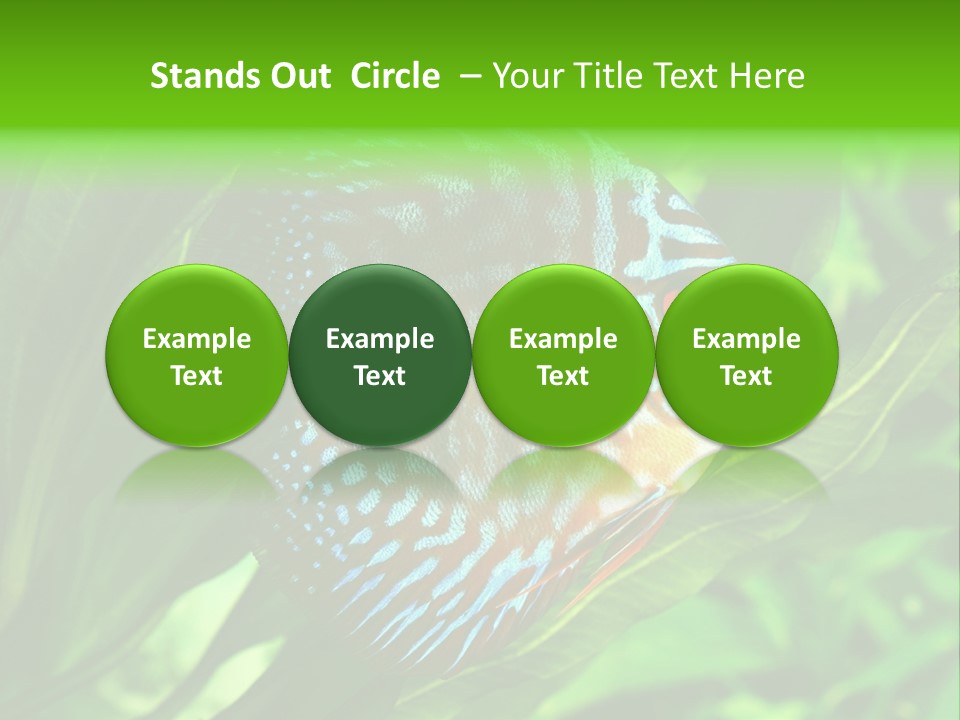 Stands Out Circle – Your Title Text Here

Example Text

Example Text

Example Text

Example Text